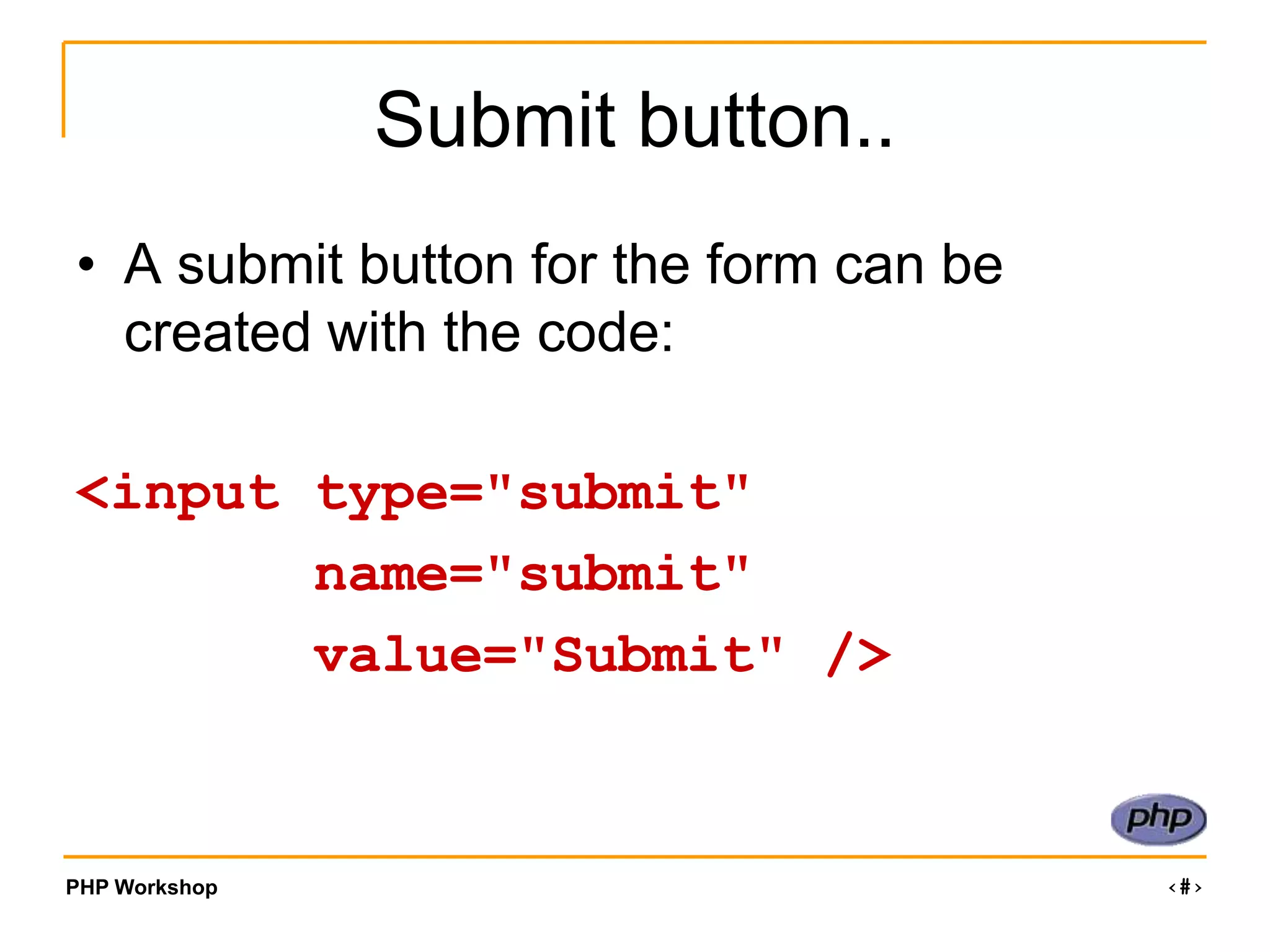 Submit button..

• A submit button for the form can be created with the code:

<input type="submit"
 name="submit"
 value="Submit" />

php

PHP Workshop

‹#›